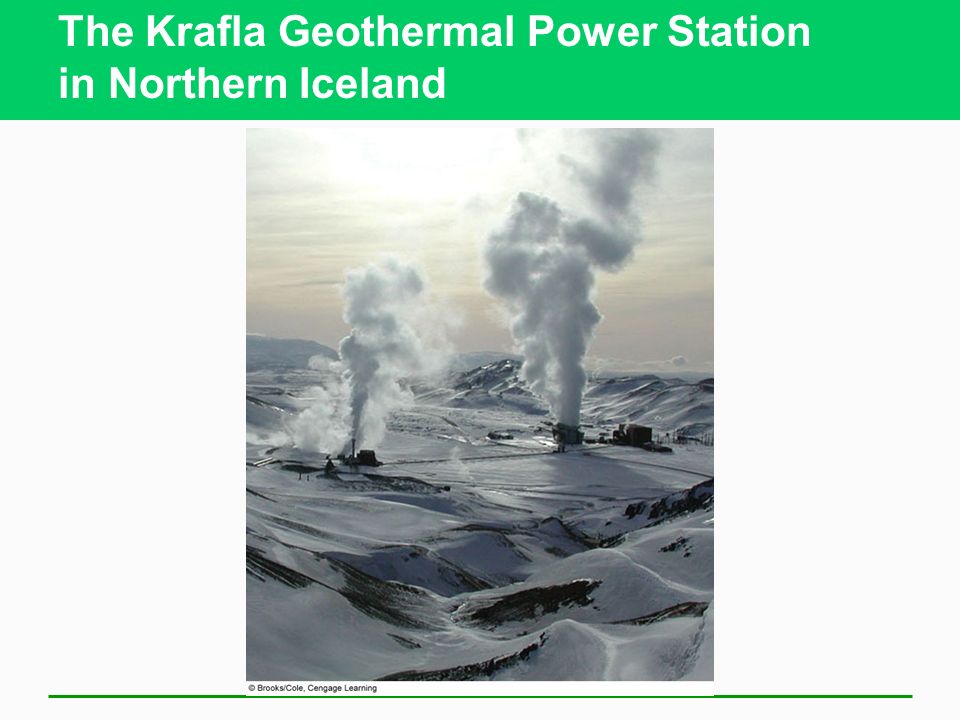 The Krafla Geothermal Power Station in Northern Iceland

© Brooks/Cole, Cengage Learning